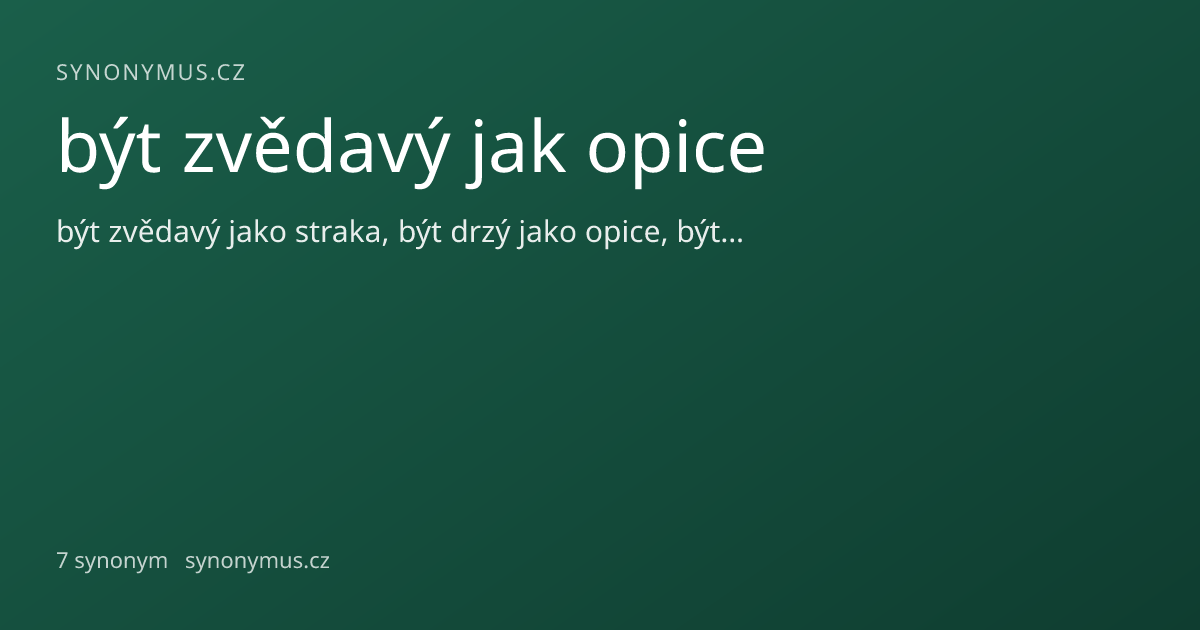 SYNONYMUS.CZ

být zvědavý jak opice

být zvědavý jako straka, být drzý jako opice, být…

7 synonym synonymus.cz